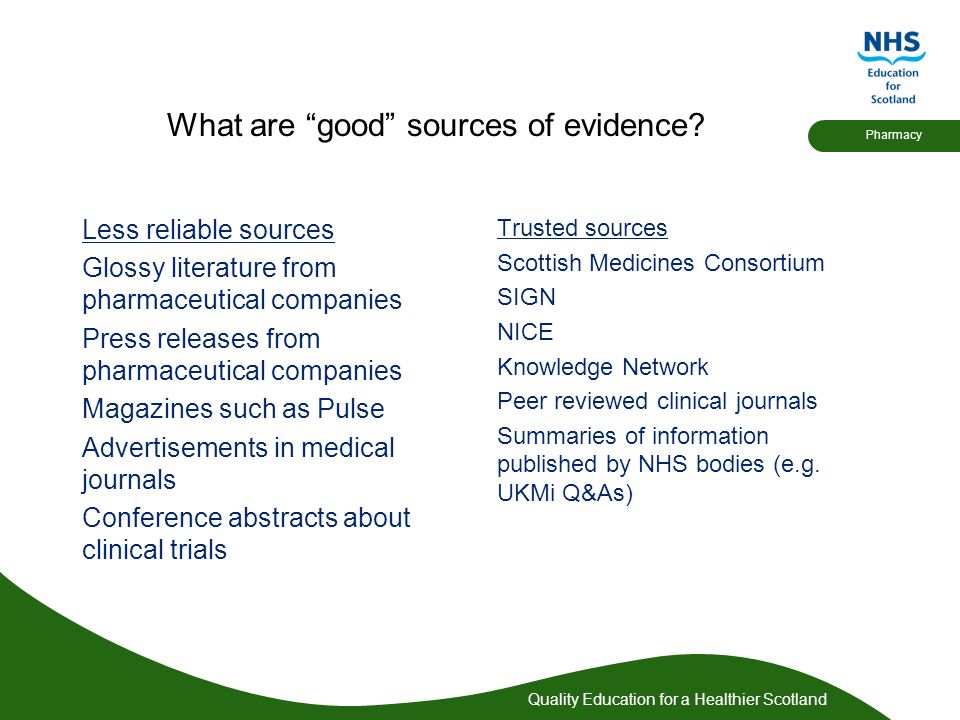 NHS
Education for Scotland

Pharmacy

What are “good” sources of evidence?

Less reliable sources
Glossy literature from pharmaceutical companies
Press releases from pharmaceutical companies
Magazines such as Pulse
Advertisements in medical journals
Conference abstracts about clinical trials

Trusted sources
Scottish Medicines Consortium
SIGN
NICE
Knowledge Network
Peer reviewed clinical journals
Summaries of information published by NHS bodies (e.g. UKMi Q&As)

Quality Education for a Healthier Scotland